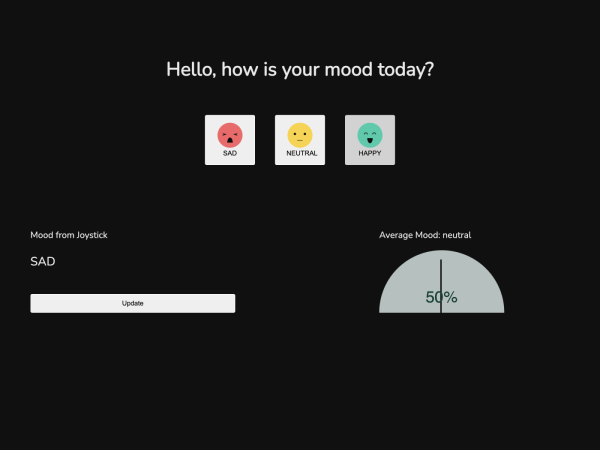 Hello, how is your mood today?

SAD

NEUTRAL

HAPPY

Mood from Joystick

SAD

Update

Average Mood: neutral

50%